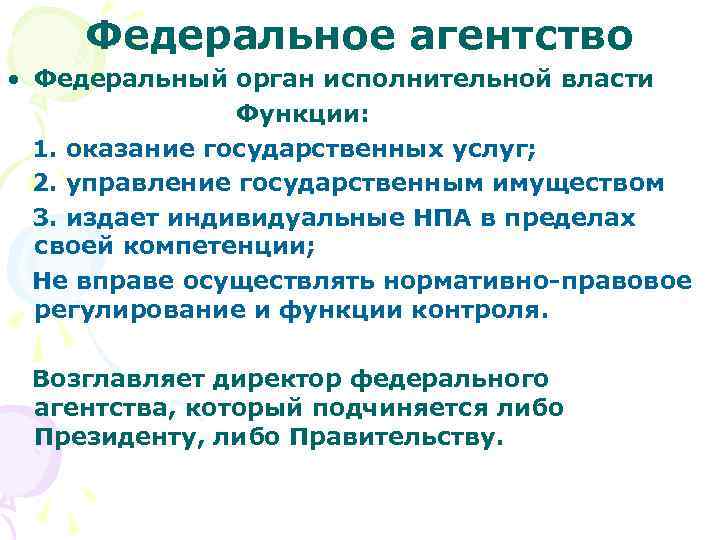 Федеральное агентство

• Федеральный орган исполнительной власти

Функции:

1. оказание государственных услуг;

2. управление государственным имуществом

3. издает индивидуальные НПА в пределах своей компетенции;

Не вправе осуществлять нормативно-правовое регулирование и функции контроля.

Возглавляет директор федерального агентства, который подчиняется либо Президенту, либо Правительству.